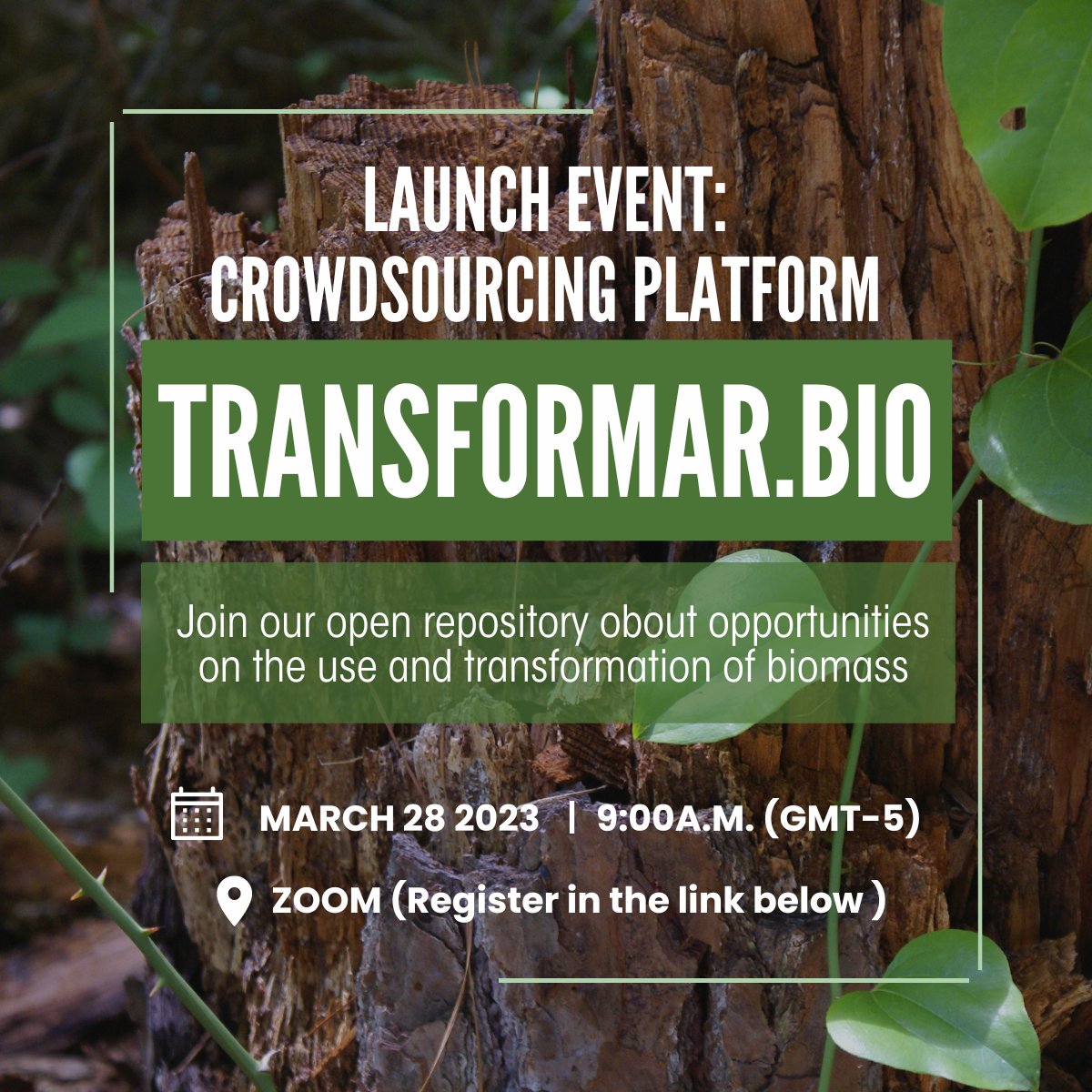 LAUNCH EVENT:
CROWDSOURCING PLATFORM

TRANSFORMAR.BIO

Join our open repository obout opportunities on the use and transformation of biomass

MARCH 28 2023 | 9:00A.M. (GMT-5)

ZOOM (Register in the link below )